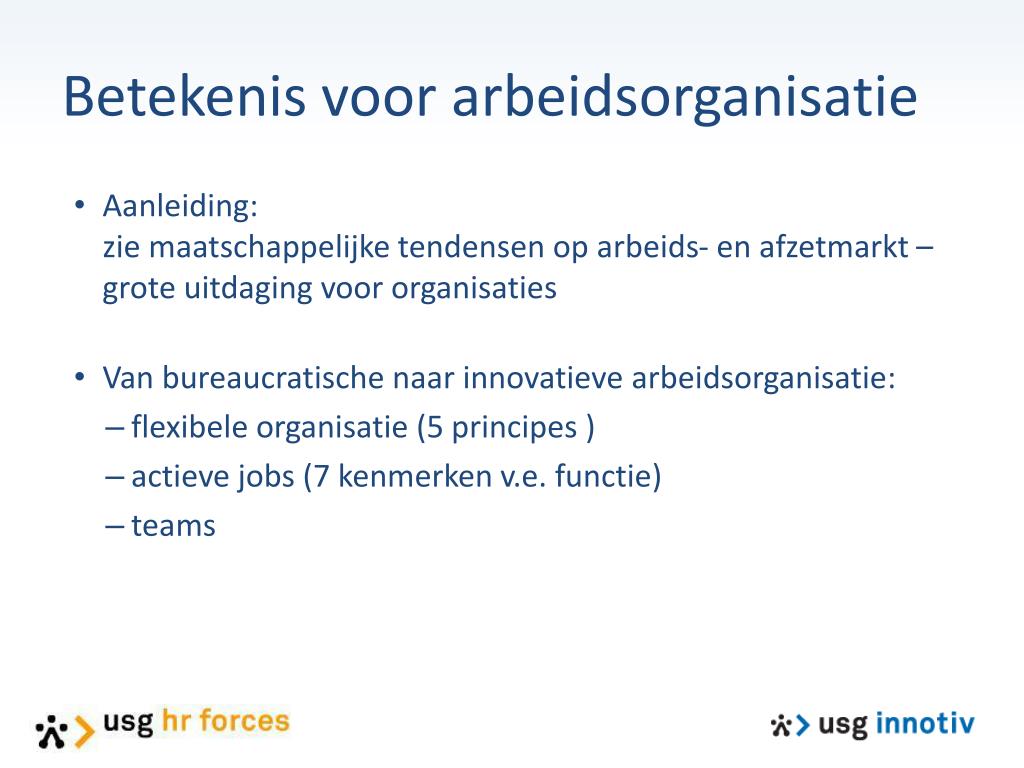 Betekenis voor arbeidsorganisatie

• Aanleiding:
zie maatschappelijke tendensen op arbeids- en afzetmarkt – grote uitdaging voor organisaties

• Van bureaucratische naar innovatieve arbeidsorganisatie:
– flexibele organisatie (5 principes )
– actieve jobs (7 kenmerken v.e. functie)
– teams

usg hr forces

usg innotiv